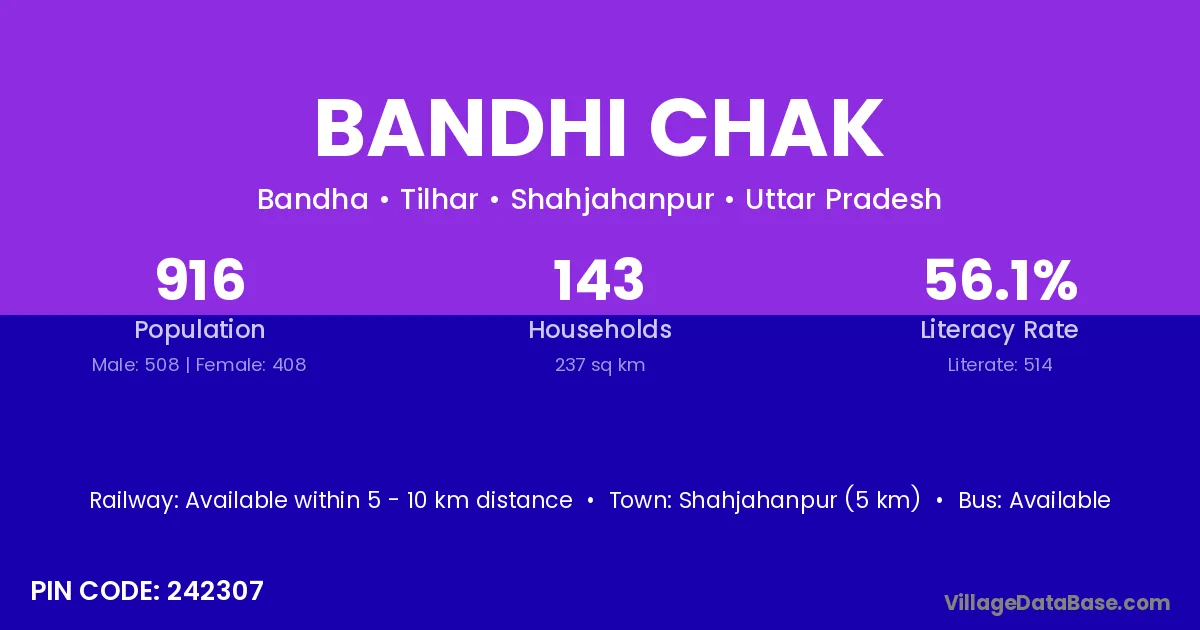 BANDHI CHAK

Bandha • Tilhar • Shahjahanpur • Uttar Pradesh

916
Population
Male: 508 | Female: 408

143
Households
237 sq km

56.1%
Literacy Rate
Literate: 514

Railway: Available within 5 - 10 km distance • Town: Shahjahanpur (5 km) • Bus: Available

PIN CODE: 242307

VillageDataBase.com